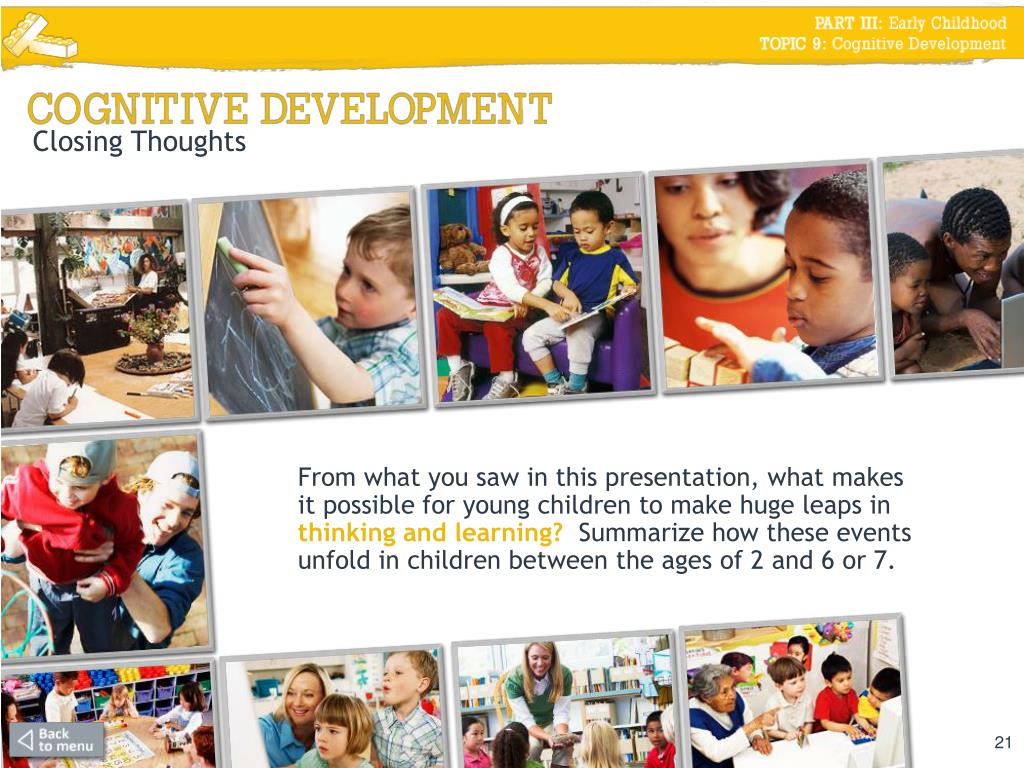 PART III: Early Childhood
TOPIC 9: Cognitive Development

COGNITIVE DEVELOPMENT
Closing Thoughts

From what you saw in this presentation, what makes it possible for young children to make huge leaps in thinking and learning? Summarize how these events unfold in children between the ages of 2 and 6 or 7.

Back to menu

21